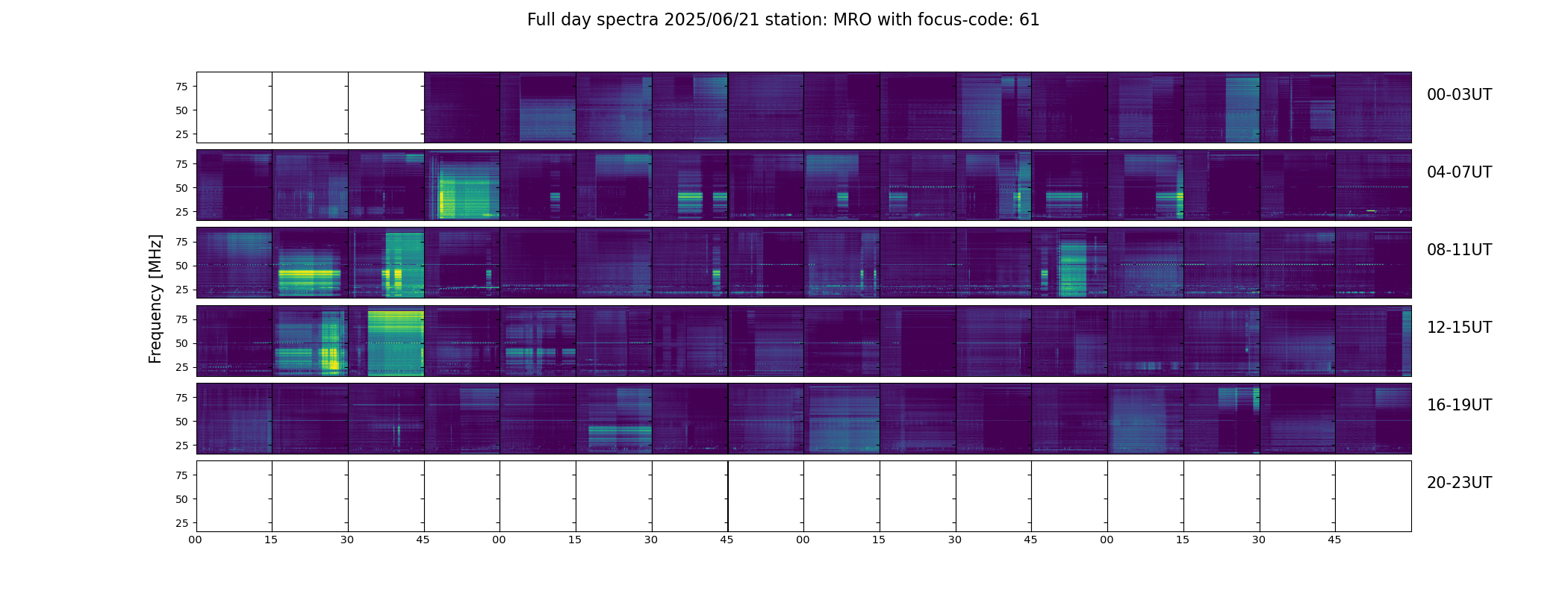 Full day spectra 2025/06/21 station: MRO with focus-code: 61

Frequency [MHz]

75
50
25
00-03UT

75
50
25
04-07UT

75
50
25
08-11UT

75
50
25
12-15UT

75
50
25
16-19UT

75
50
25
20-23UT

00 15 30 45 00 15 30 45 00 15 30 45 00 15 30 45